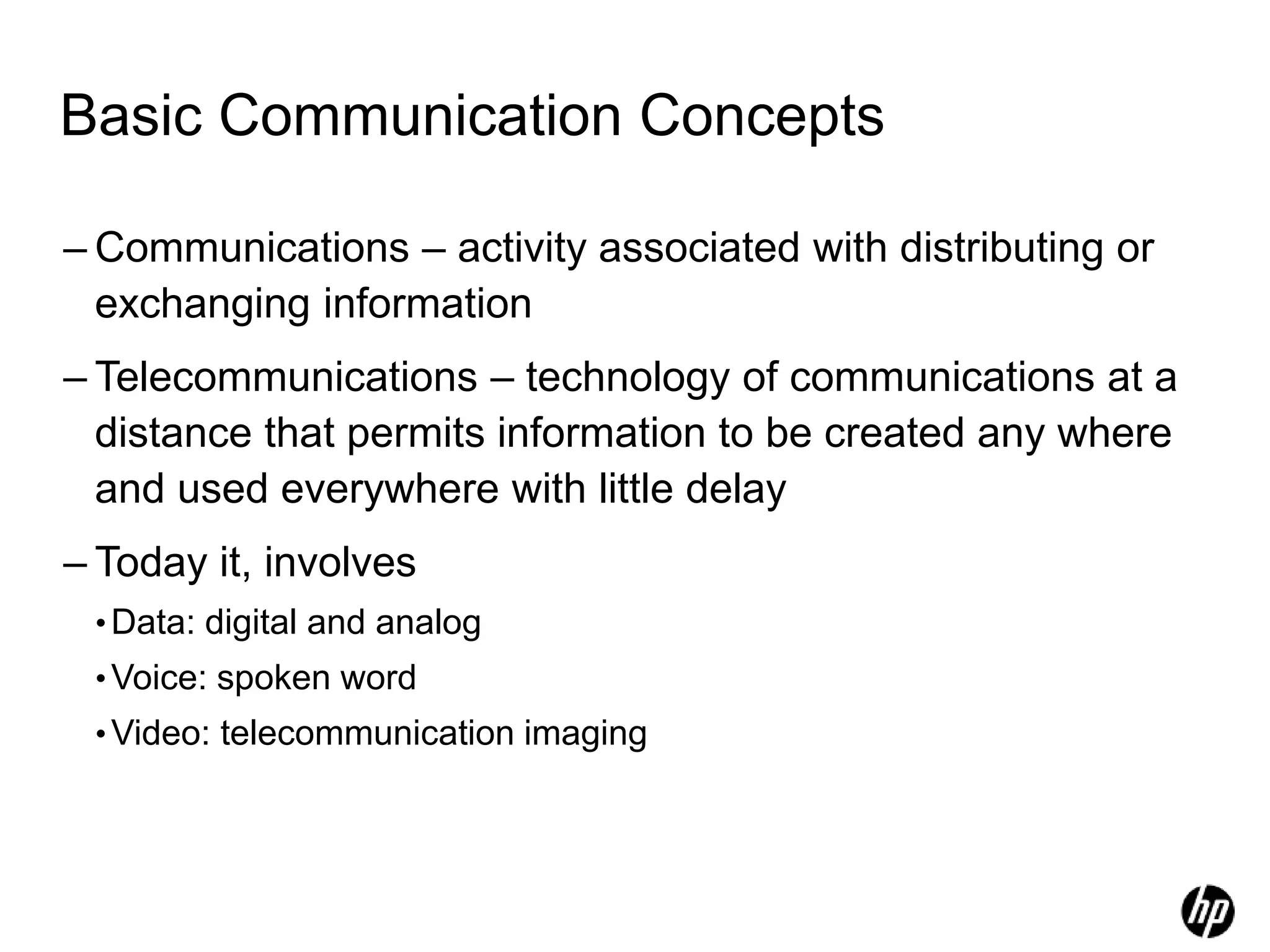 Basic Communication Concepts

– Communications – activity associated with distributing or exchanging information

– Telecommunications – technology of communications at a distance that permits information to be created any where and used everywhere with little delay

– Today it, involves

• Data: digital and analog

• Voice: spoken word

• Video: telecommunication imaging

hp